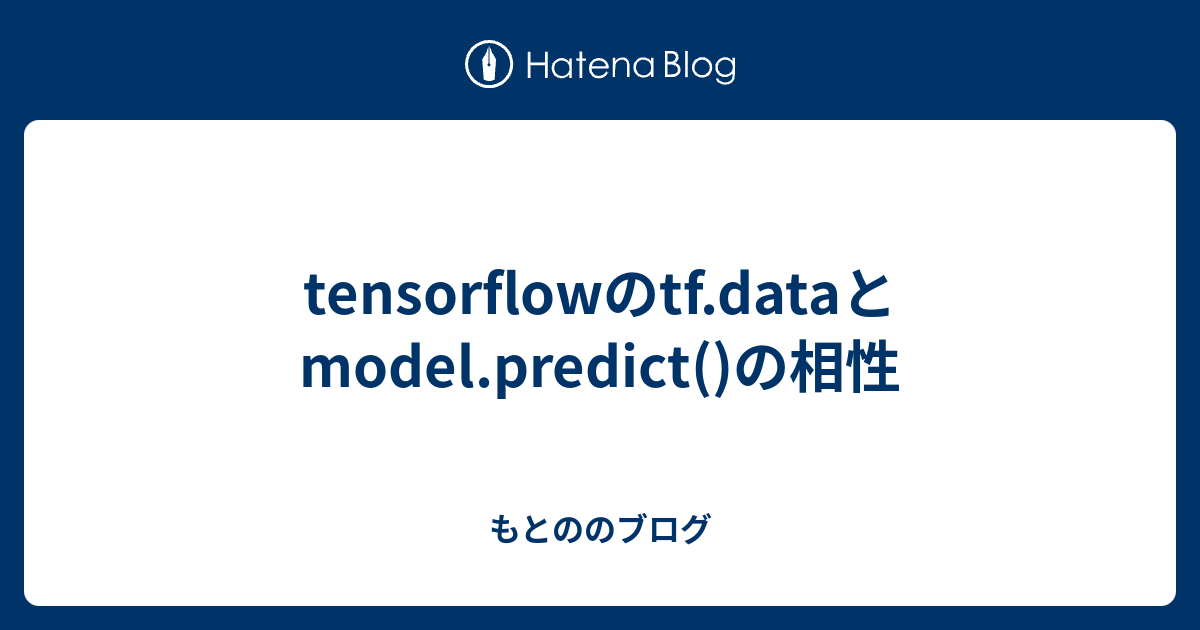 Hatena Blog

tensorflowのtf.dataとmodel.predict()の相性

もとののブログ